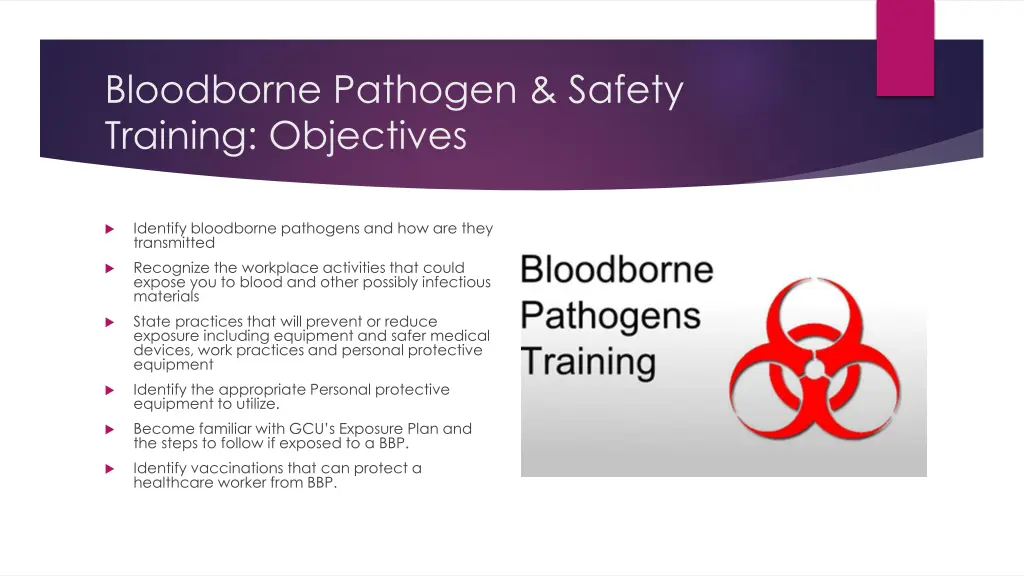 Bloodborne Pathogen & Safety Training: Objectives

Identify bloodborne pathogens and how are they transmitted

Recognize the workplace activities that could expose you to blood and other possibly infectious materials

State practices that will prevent or reduce exposure including equipment and safer medical devices, work practices and personal protective equipment

Identify the appropriate Personal protective equipment to utilize.

Become familiar with GCU's Exposure Plan and the steps to follow if exposed to a BBP.

Identify vaccinations that can protect a healthcare worker from BBP.

Bloodborne Pathogens Training